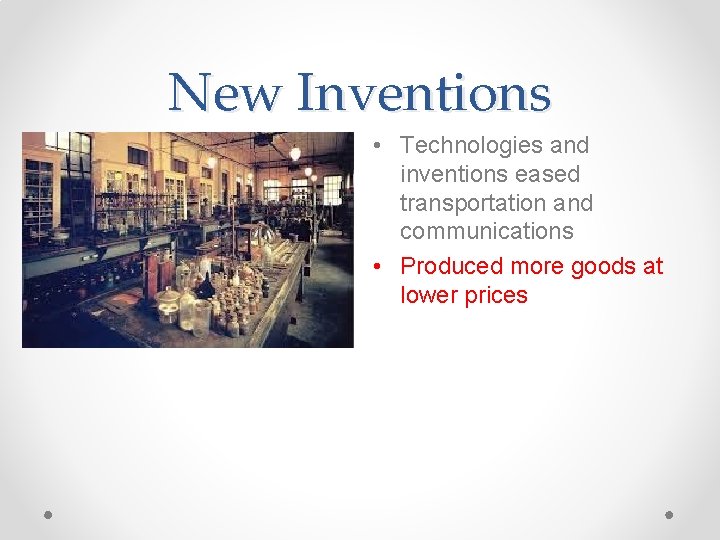 New Inventions

• Technologies and inventions eased transportation and communications
• Produced more goods at lower prices